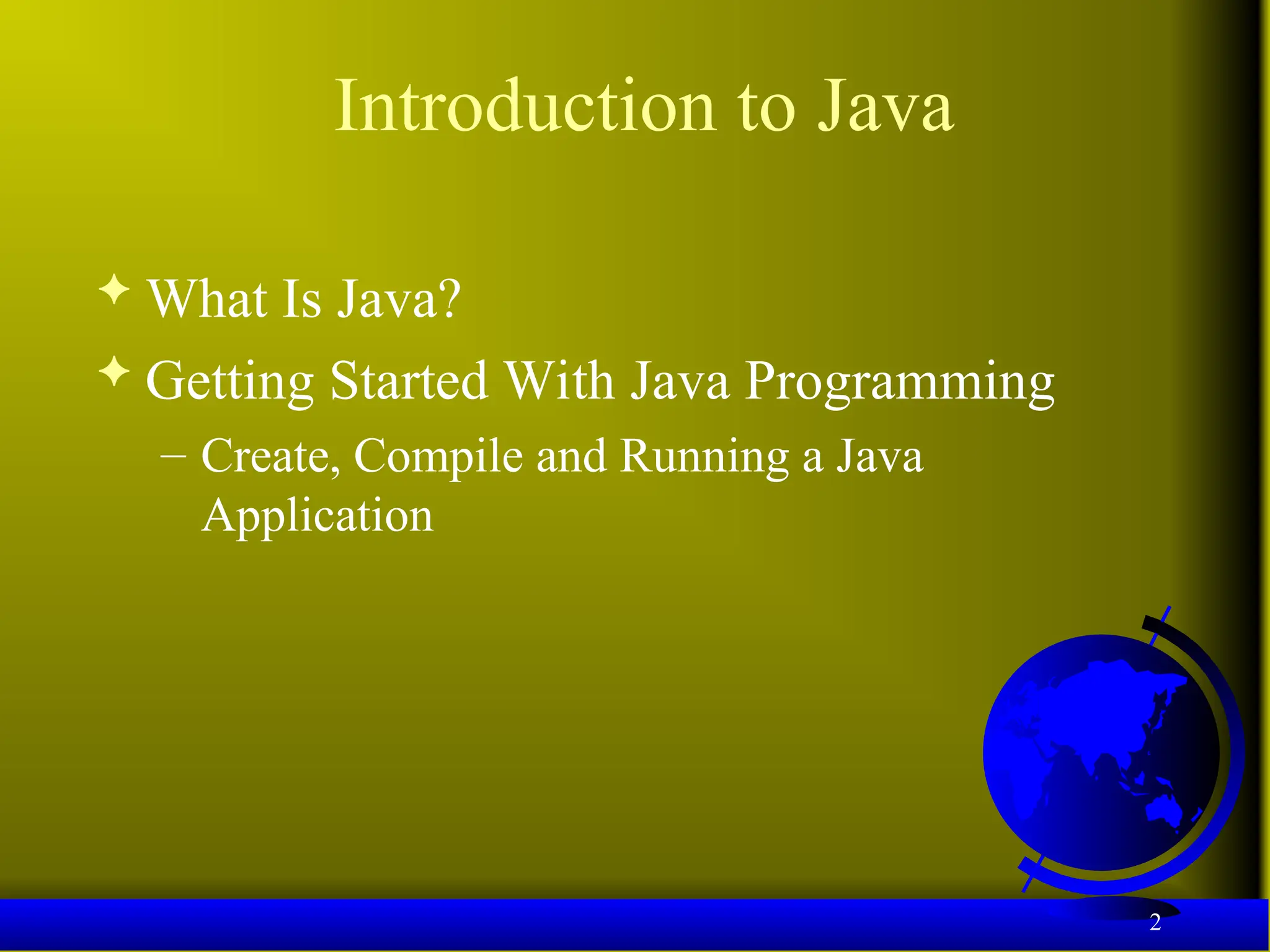 Introduction to Java

✦ What Is Java?

✦ Getting Started With Java Programming

– Create, Compile and Running a Java Application

2